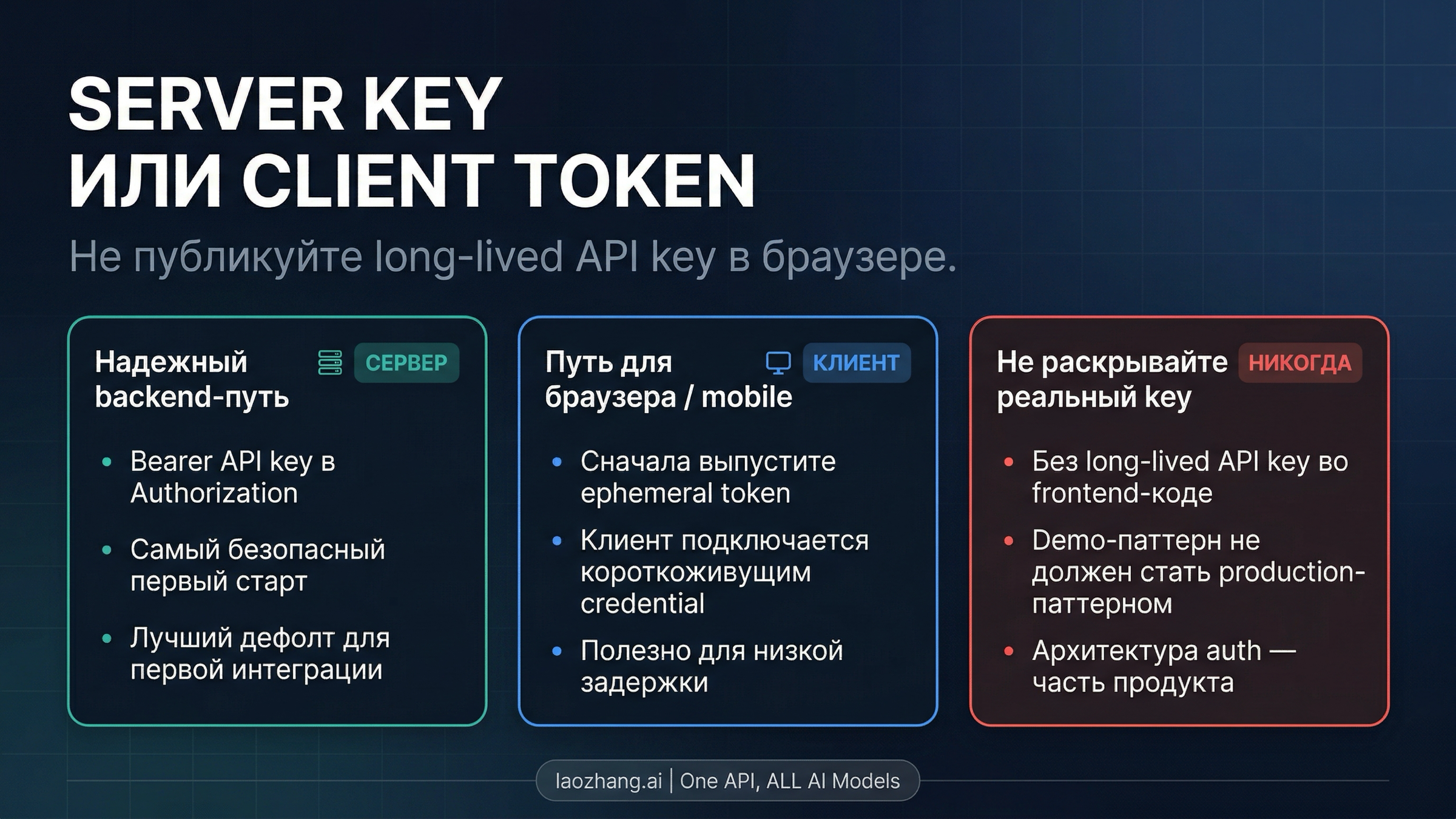 SERVER KEY
ИЛИ CLIENT TOKEN

Не публикуйте long-lived API key в браузере.

Надежный backend-путь

СЕРВЕР

- Bearer API key в Authorization
- Самый безопасный первый старт
- Лучший дефолт для первой интеграции

Путь для браузера / mobile

КЛИЕНТ

- Сначала выпустите ephemeral token
- Клиент подключается короткоживущим credential
- Полезно для низкой задержки

Не раскрывайте реальный key

НИКОГДА

- Без long-lived API key во frontend-коде
- Demo-паттерн не должен стать production-паттерном
- Архитектура auth — часть продукта

laozhang.ai | One API, ALL AI Models